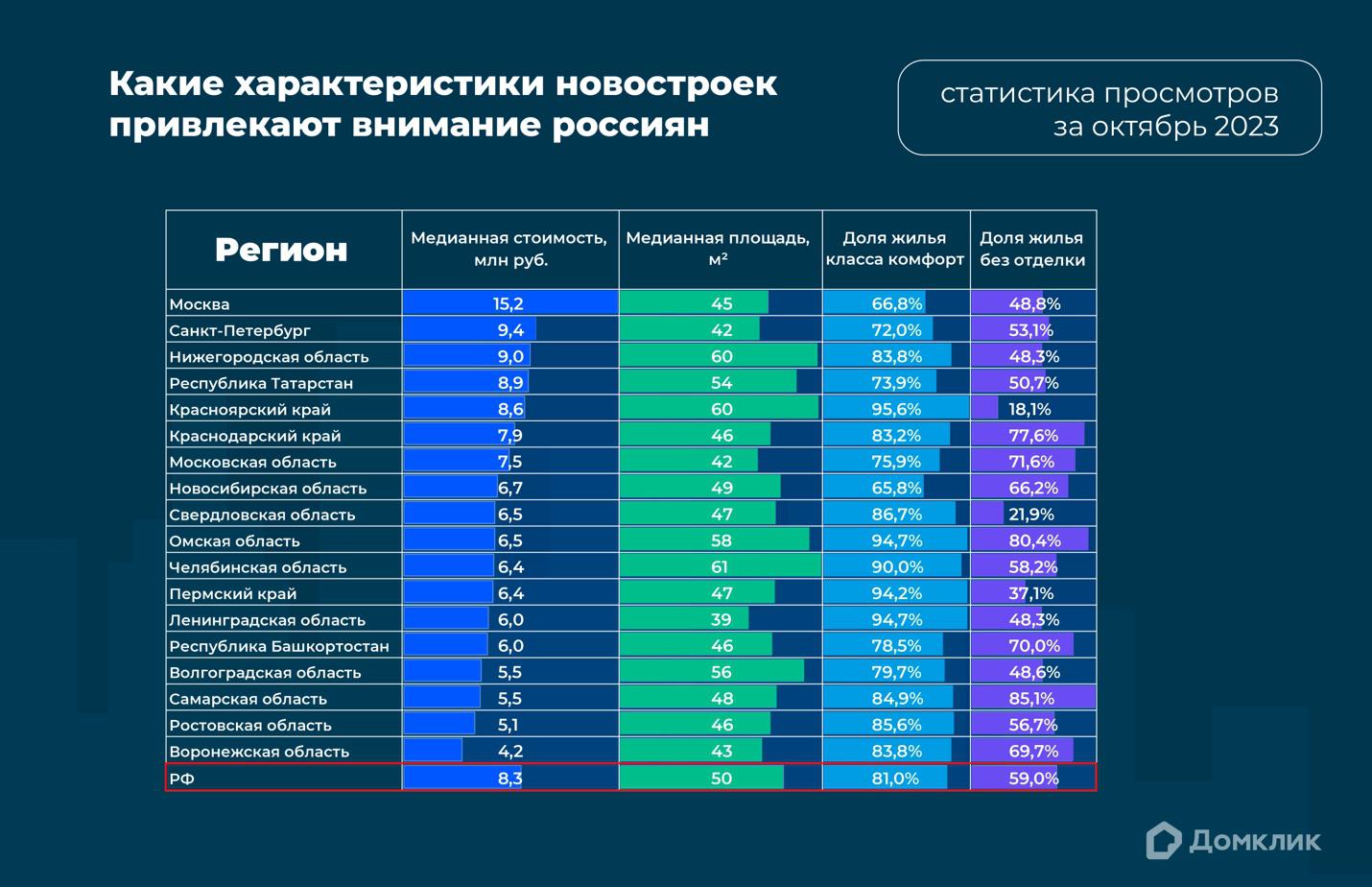 Какие характеристики новостроек привлекают внимание россиян

статистика просмотров за октябрь 2023

| Регион | Медианная стоимость, млн руб. | Медианная площадь, м² | Доля жилья класса комфорт | Доля жилья без отделки |
|---|---|---|---|---|
| Москва | 15,2 | 45 | 66,8% | 48,8% |
| Санкт-Петербург | 9,4 | 42 | 72,0% | 53,1% |
| Нижегородская область | 9,0 | 60 | 83,8% | 48,3% |
| Республика Татарстан | 8,9 | 54 | 73,9% | 50,7% |
| Красноярский край | 8,6 | 60 | 95,6% | 18,1% |
| Краснодарский край | 7,9 | 46 | 83,2% | 77,6% |
| Московская область | 7,5 | 42 | 75,9% | 71,6% |
| Новосибирская область | 6,7 | 49 | 65,8% | 66,2% |
| Свердловская область | 6,5 | 47 | 86,7% | 21,9% |
| Омская область | 6,5 | 58 | 94,7% | 80,4% |
| Челябинская область | 6,4 | 61 | 90,0% | 58,2% |
| Пермский край | 6,4 | 47 | 94,2% | 37,1% |
| Ленинградская область | 6,0 | 39 | 94,7% | 48,3% |
| Республика Башкортостан | 6,0 | 46 | 78,5% | 70,0% |
| Волгоградская область | 5,5 | 56 | 79,7% | 48,6% |
| Самарская область | 5,5 | 48 | 84,9% | 85,1% |
| Ростовская область | 5,1 | 46 | 85,6% | 56,7% |
| Воронежская область | 4,2 | 43 | 83,8% | 69,7% |
| РФ | 8,3 | 50 | 81,0% | 59,0% |

Домклик